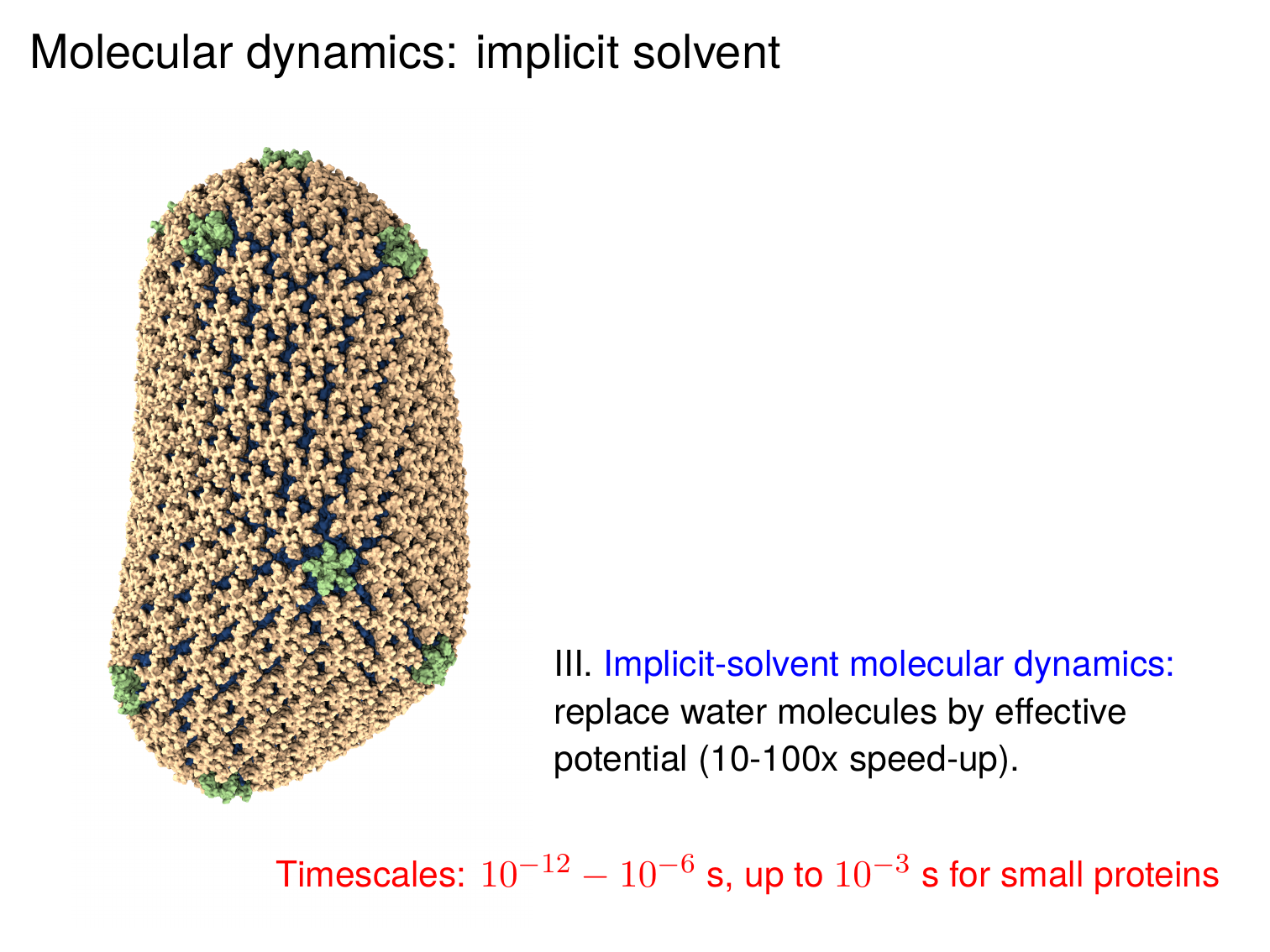 Molecular dynamics: implicit solvent

III. Implicit-solvent molecular dynamics: replace water molecules by effective potential (10-100x speed-up).

Timescales: $10^{-12} - 10^{-6}$ s, up to $10^{-3}$ s for small proteins